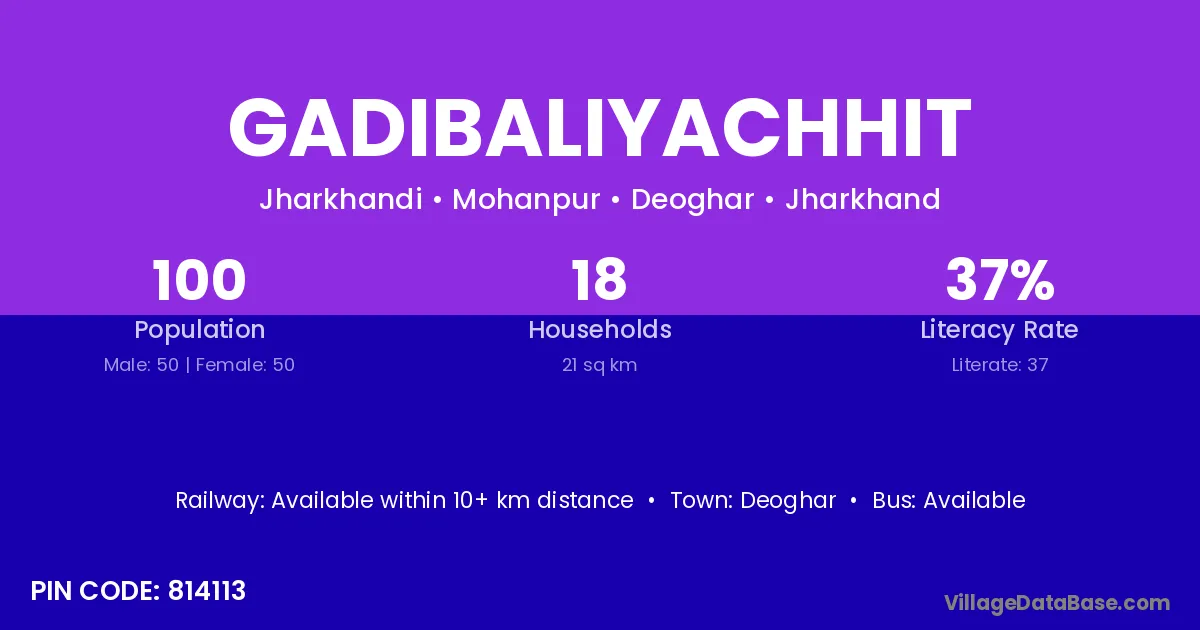 GADIBALIYACHHIT

Jharkhandi • Mohanpur • Deoghar • Jharkhand

100
Population
Male: 50 | Female: 50

18
Households
21 sq km

37%
Literacy Rate
Literate: 37

Railway: Available within 10+ km distance • Town: Deoghar • Bus: Available

PIN CODE: 814113

VillageDataBase.com